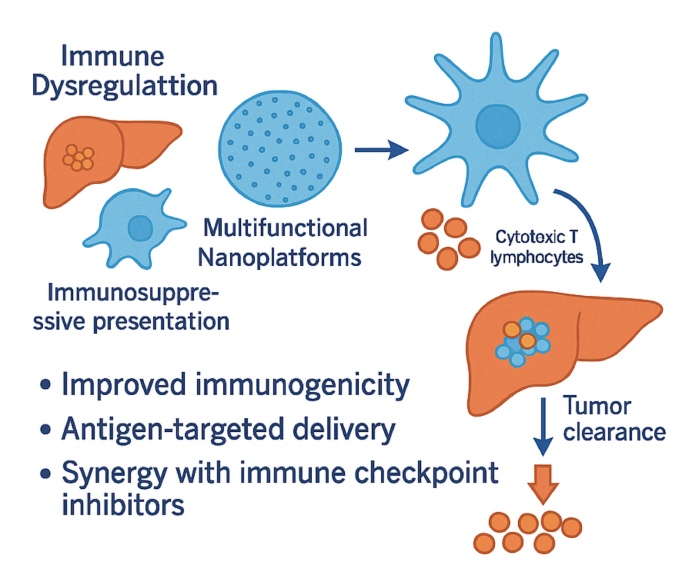 Immune Dysregulattion

Multifunctional Nanoplatforms

Immunosuppressive presentation

Cytotoxic T lymphocytes

• Improved immunogenicity
• Antigen-targeted delivery
• Synergy with immune checkpoint inhibitors

Tumor clearance